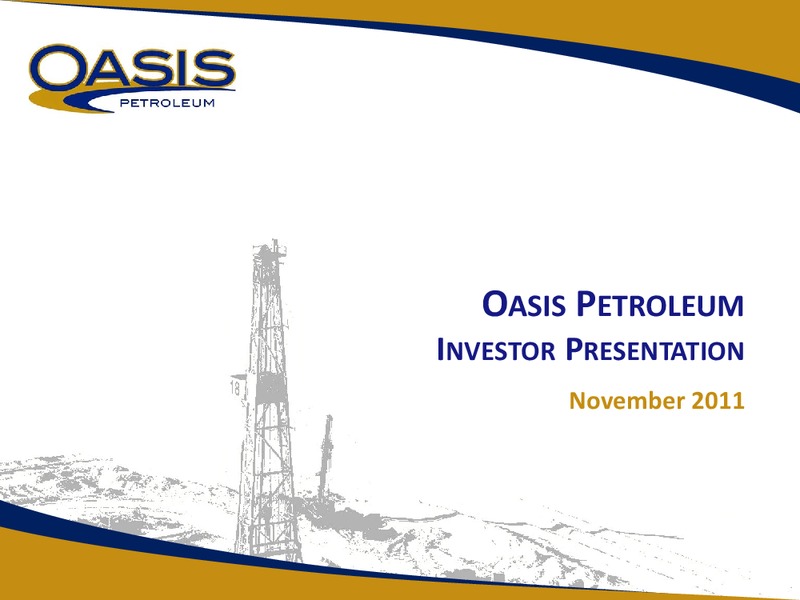 OASIS
PETROLEUM

18

OASIS PETROLEUM
INVESTOR PRESENTATION

November 2011